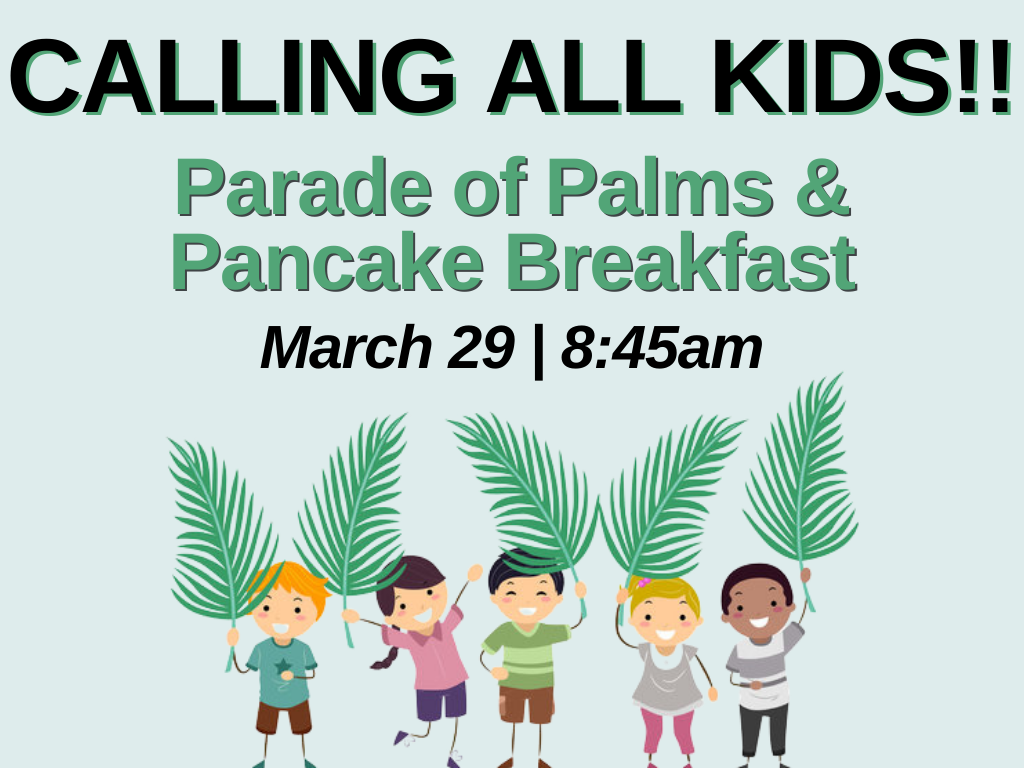 CALLING ALL KIDS!!

Parade of Palms & Pancake Breakfast

March 29 | 8:45am